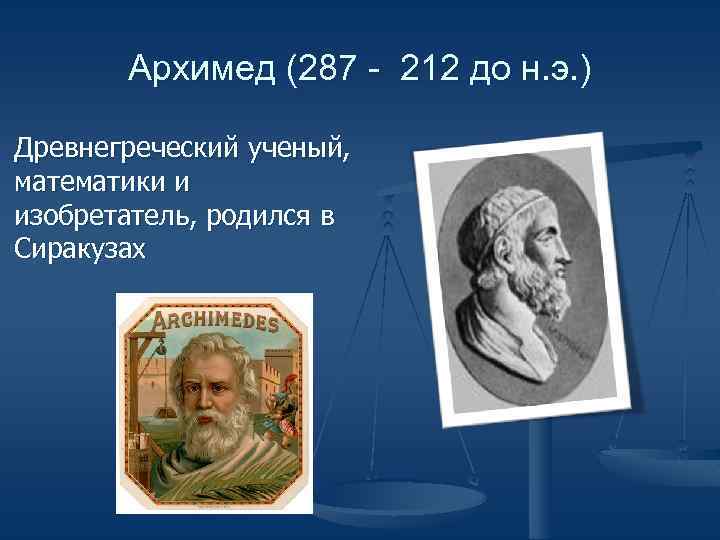 Архимед (287 - 212 до н.э.)

Древнегреческий ученый, математики и изобретатель, родился в Сиракузах

ARCHIMEDES